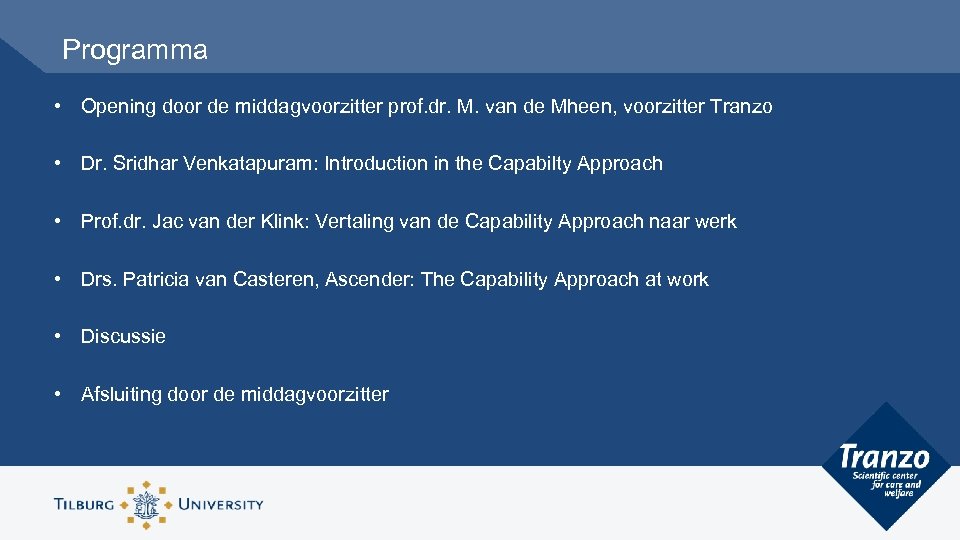 Programma

• Opening door de middagvoorzitter prof.dr. M. van de Mheen, voorzitter Tranzo

• Dr. Sridhar Venkatapuram: Introduction in the Capabilty Approach

• Prof.dr. Jac van der Klink: Vertaling van de Capability Approach naar werk

• Drs. Patricia van Casteren, Ascender: The Capability Approach at work

• Discussie

• Afsluiting door de middagvoorzitter

TILBURG UNIVERSITY

Tranzo
Scientific center for care and welfare